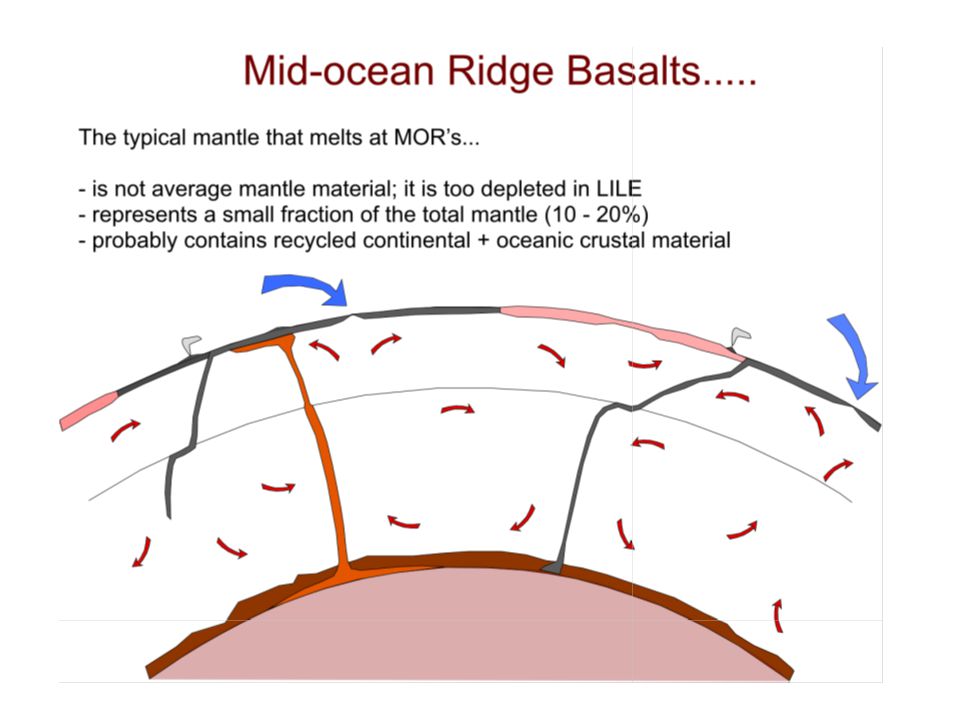 Mid-ocean Ridge Basalts.....

The typical mantle that melts at MOR's...

- is not average mantle material; it is too depleted in LILE
- represents a small fraction of the total mantle (10 - 20%)
- probably contains recycled continental + oceanic crustal material